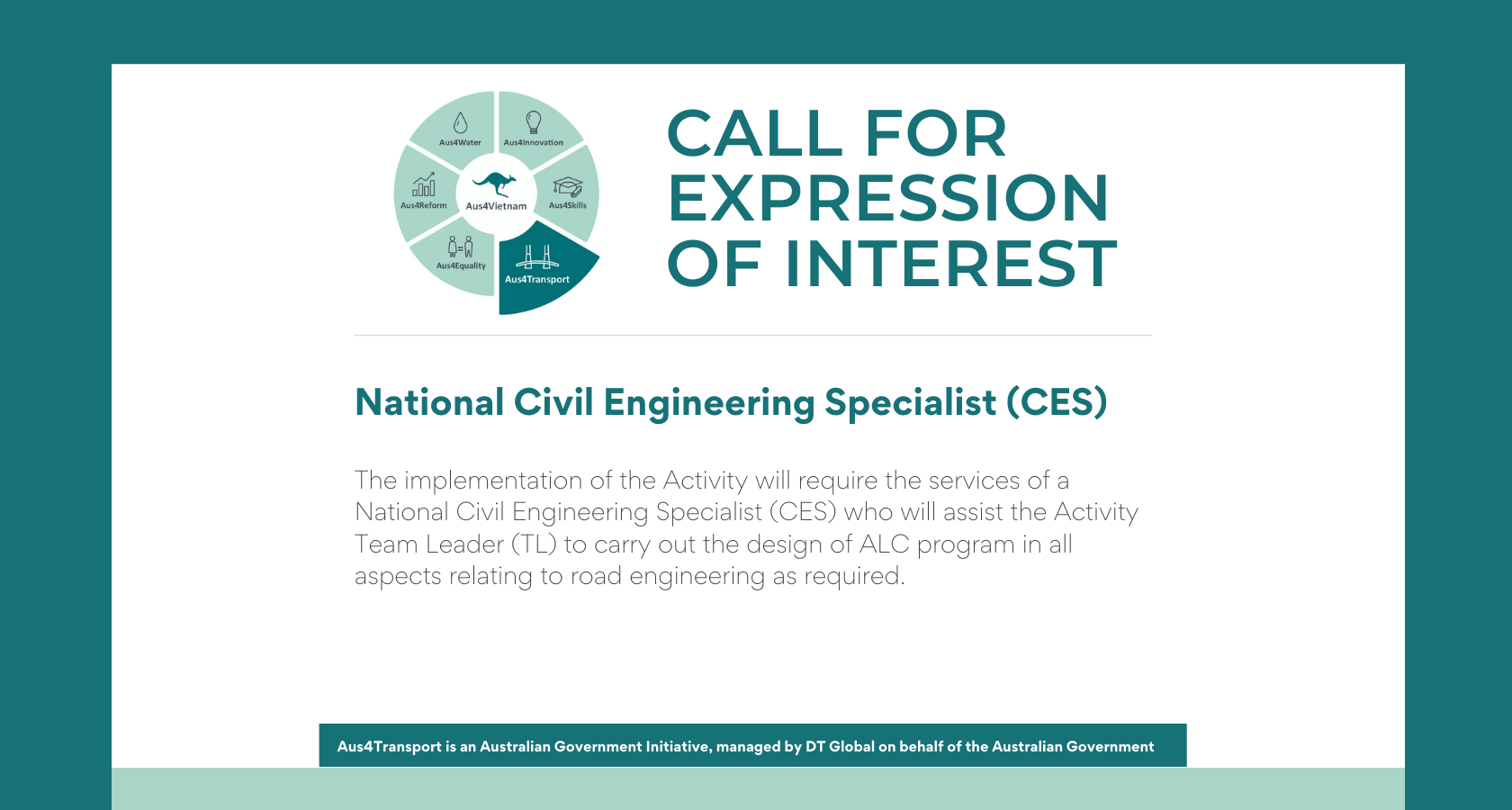 Aus4Water
Aus4Innovation
Aus4Reform
Aus4Vietnam
Aus4Skills
Aus4Equality
Aus4Transport

CALL FOR EXPRESSION OF INTEREST

National Civil Engineering Specialist (CES)

The implementation of the Activity will require the services of a National Civil Engineering Specialist (CES) who will assist the Activity Team Leader (TL) to carry out the design of ALC program in all aspects relating to road engineering as required.

Aus4Transport is an Australian Government Initiative, managed by DT Global on behalf of the Australian Government